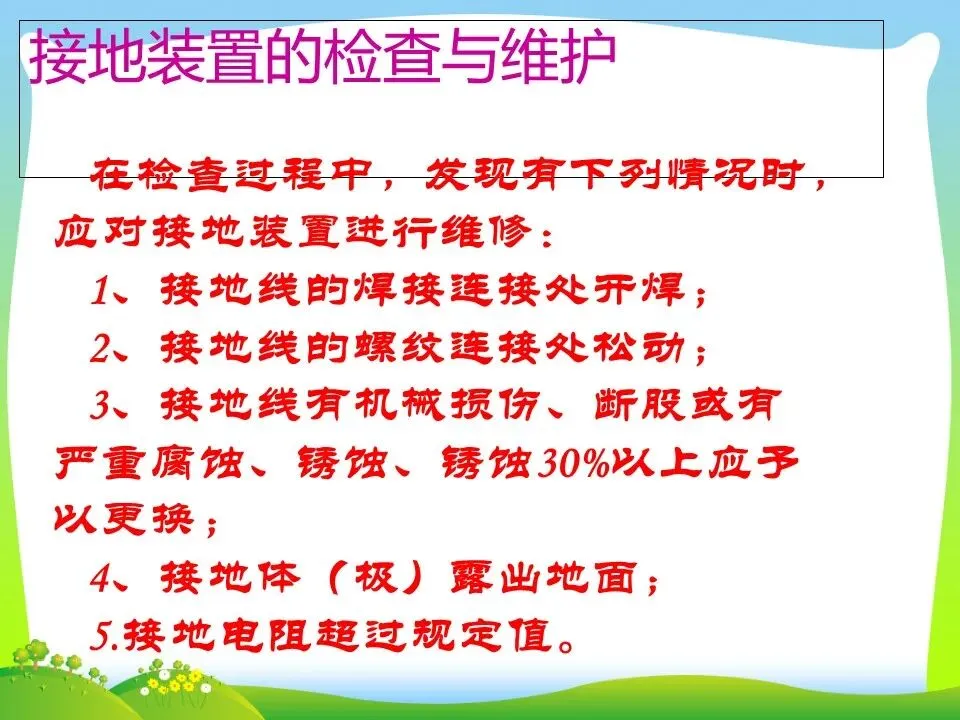 接地装置的检查与维护

在检查过程中，发现有下列情况时，应对接地装置进行维修：

1、接地线的焊接连接处开焊；

2、接地线的螺纹连接处松动；

3、接地线有机械损伤、断股或有严重腐蚀、锈蚀、锈蚀30%以上应予以更换；

4、接地体（极）露出地面；

5.接地电阻超过规定值。